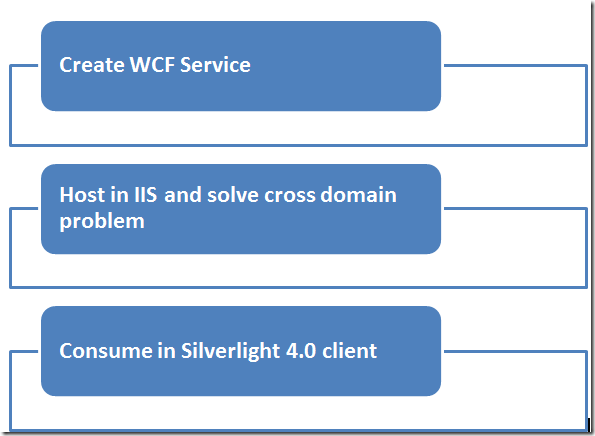 Create WCF Service

Host in IIS and solve cross domain problem

Consume in Silverlight 4.0 client